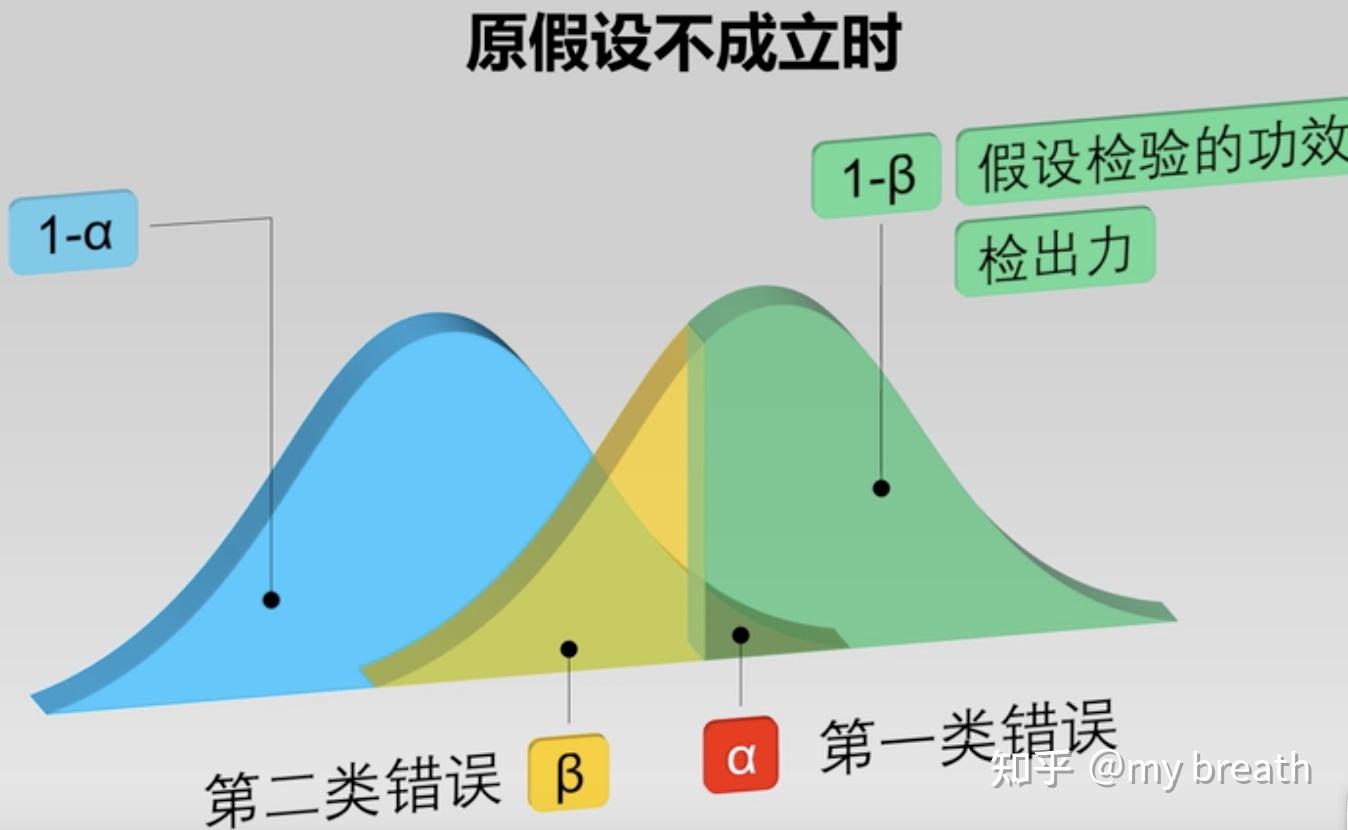 原假设不成立时

1-α

1-β

假设检验的功效

检出力

第二类错误 β

α 第一类错误

知乎 @my breath